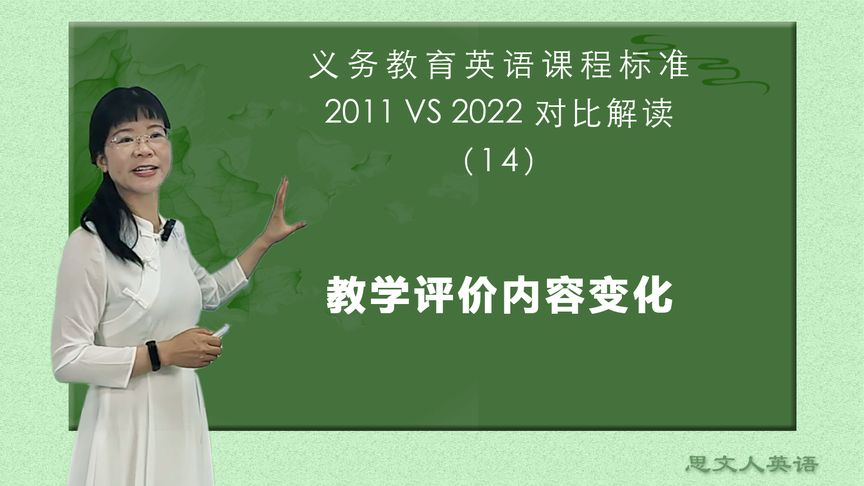 义务教育英语课程标准
2011 VS 2022 对比解读
(14)

教学评价内容变化

思文人英语